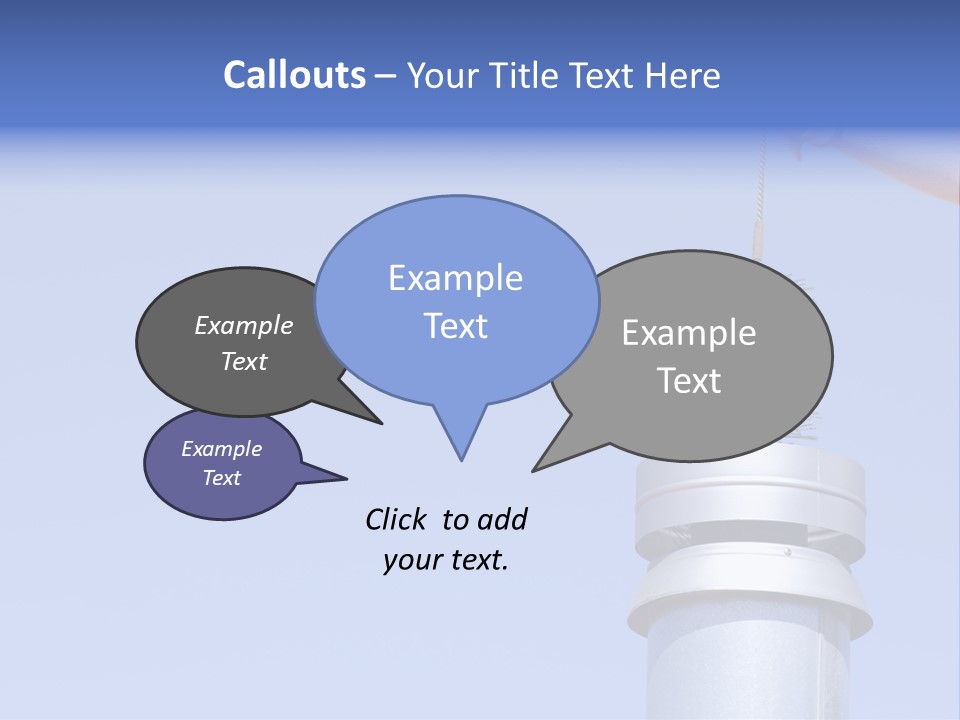 Callouts – Your Title Text Here

Example Text

Example Text

Example Text

Example Text

Click to add your text.